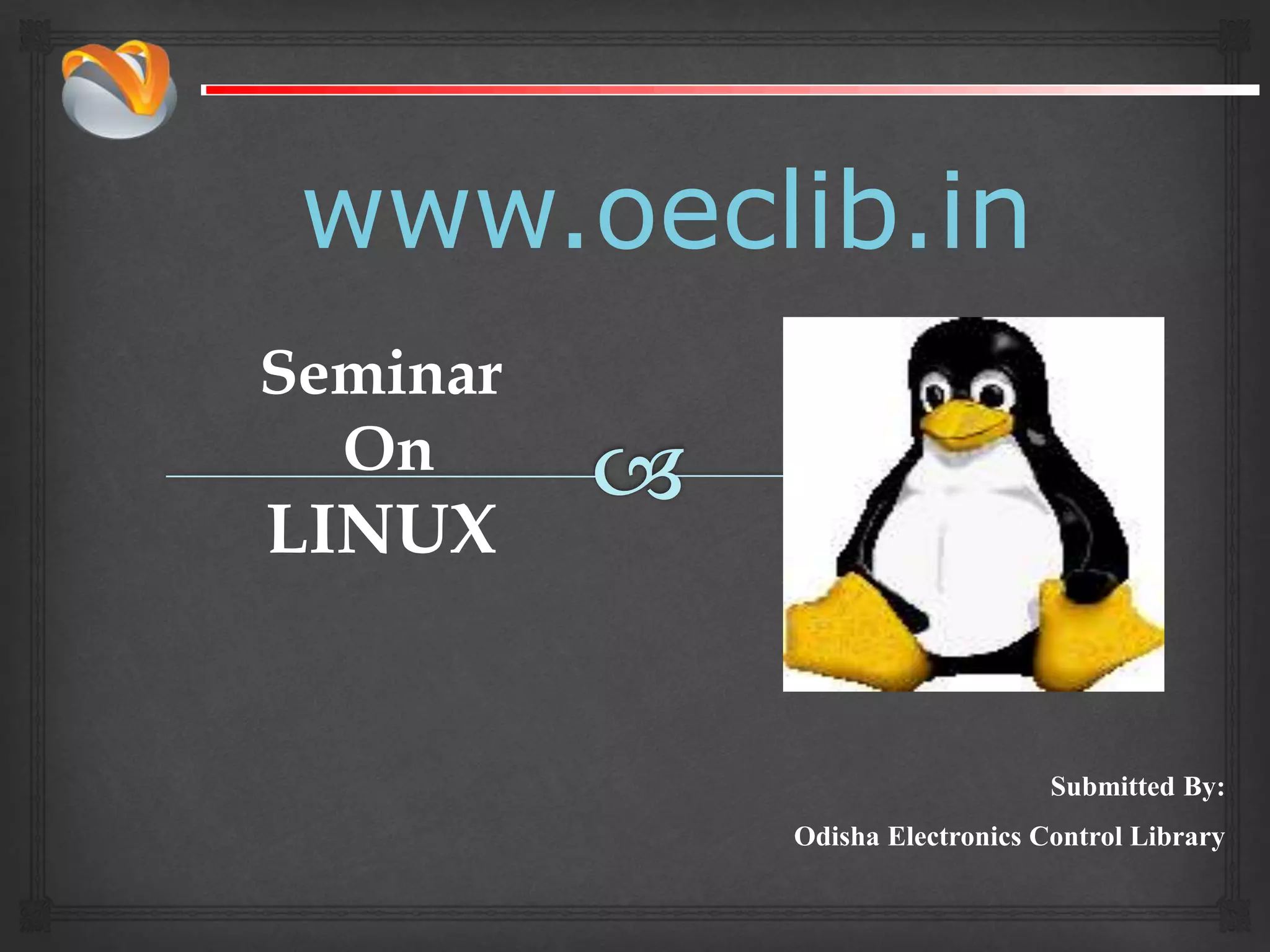 www.oeclib.in

Seminar
On
LINUX

Submitted By:

Odisha Electronics Control Library